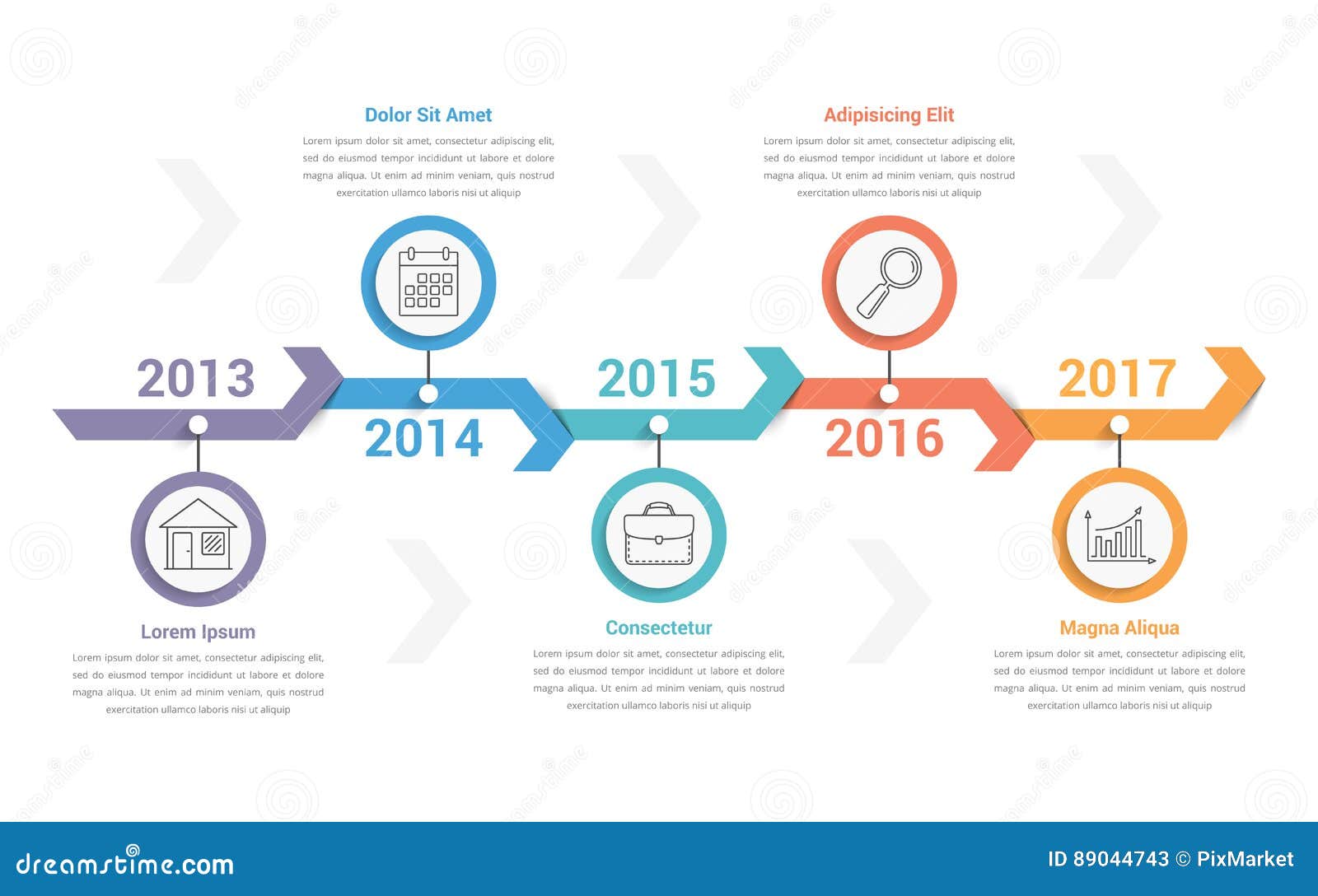 Dolor Sit Amet

Lorem ipsum dolor sit amet, consectetur adipiscing elit, sed do eiusmod tempor incididunt ut labore et dolore magna aliqua. Ut enim ad minim veniam, quis nostrud exercitation ullamco laboris nisi ut aliquip

Adipisicing Elit

Lorem ipsum dolor sit amet, consectetur adipiscing elit, sed do eiusmod tempor incididunt ut labore et dolore magna aliqua. Ut enim ad minim veniam, quis nostrud exercitation ullamco laboris nisi ut aliquip

2013

2014

2015

2016

2017

Lorem Ipsum

Lorem ipsum dolor sit amet, consectetur adipiscing elit, sed do eiusmod tempor incididunt ut labore et dolore magna aliqua. Ut enim ad minim veniam, quis nostrud exercitation ullamco laboris nisi ut aliquip

Consectetur

Lorem ipsum dolor sit amet, consectetur adipiscing elit, sed do eiusmod tempor incididunt ut labore et dolore magna aliqua. Ut enim ad minim veniam, quis nostrud exercitation ullamco laboris nisi ut aliquip

Magna Aliqua

Lorem ipsum dolor sit amet, consectetur adipiscing elit, sed do eiusmod tempor incididunt ut labore et dolore magna aliqua. Ut enim ad minim veniam, quis nostrud exercitation ullamco laboris nisi ut aliquip

dreamstime.com

ID 89044743 © PixMarket